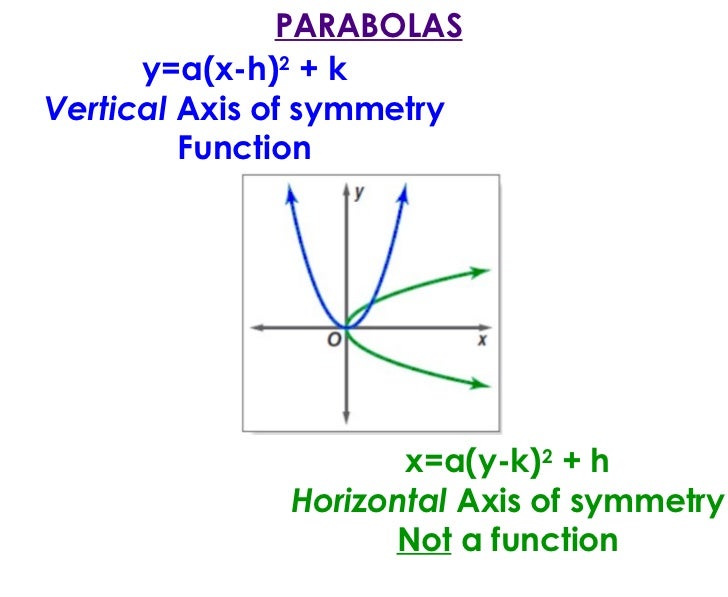 PARABOLAS

$y=a(x-h)^2 + k$
Vertical Axis of symmetry
Function

y
O
x

$x=a(y-k)^2 + h$
Horizontal Axis of symmetry
Not a function